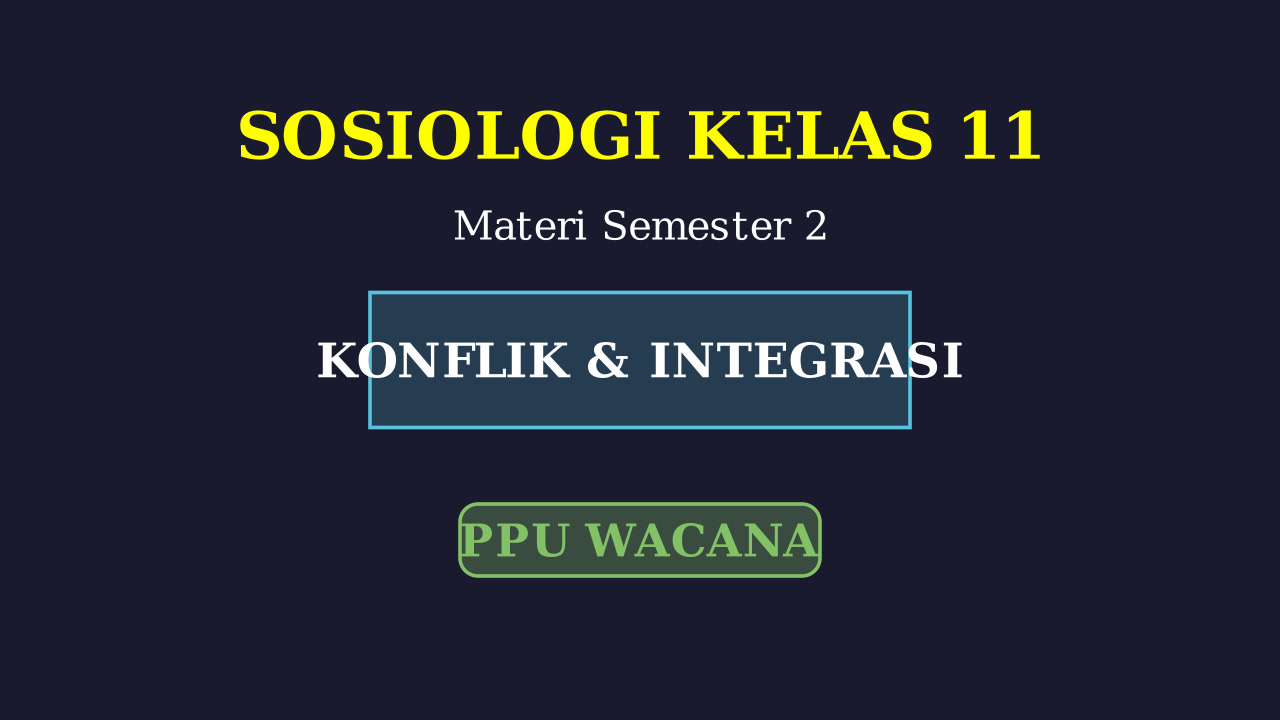 SOSIOLOGI KELAS 11

Materi Semester 2

KONFLIK & INTEGRASI

PPU WACANA